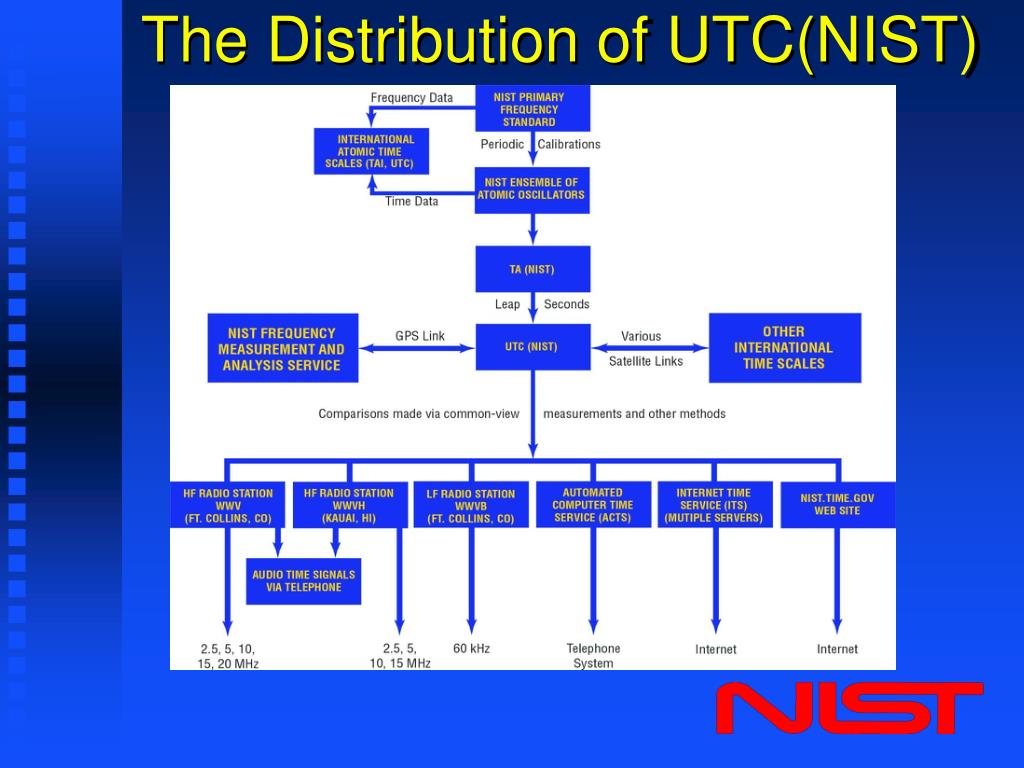 The Distribution of UTC(NIST)

Frequency Data

NIST PRIMARY FREQUENCY STANDARD

INTERNATIONAL ATOMIC TIME SCALES (TAI, UTC)

Periodic Calibrations

NIST ENSEMBLE OF ATOMIC OSCILLATORS

Time Data

TA (NIST)

Leap Seconds

NIST FREQUENCY MEASUREMENT AND ANALYSIS SERVICE

GPS Link

UTC (NIST)

Various Satellite Links

OTHER INTERNATIONAL TIME SCALES

Comparisons made via common-view measurements and other methods

HF RADIO STATION WWV (FT. COLLINS, CO)

HF RADIO STATION WWVH (KAUAI, HI)

LF RADIO STATION WWVB (FT. COLLINS, CO)

AUTOMATED COMPUTER TIME SERVICE (ACTS)

INTERNET TIME SERVICE (ITS) (MUTIPLE SERVERS)

NIST.TIME.GOV WEB SITE

AUDIO TIME SIGNALS VIA TELEPHONE

2.5, 5, 10, 15, 20 MHz

2.5, 5, 10, 15 MHz

60 kHz

Telephone System

Internet

Internet

NIST